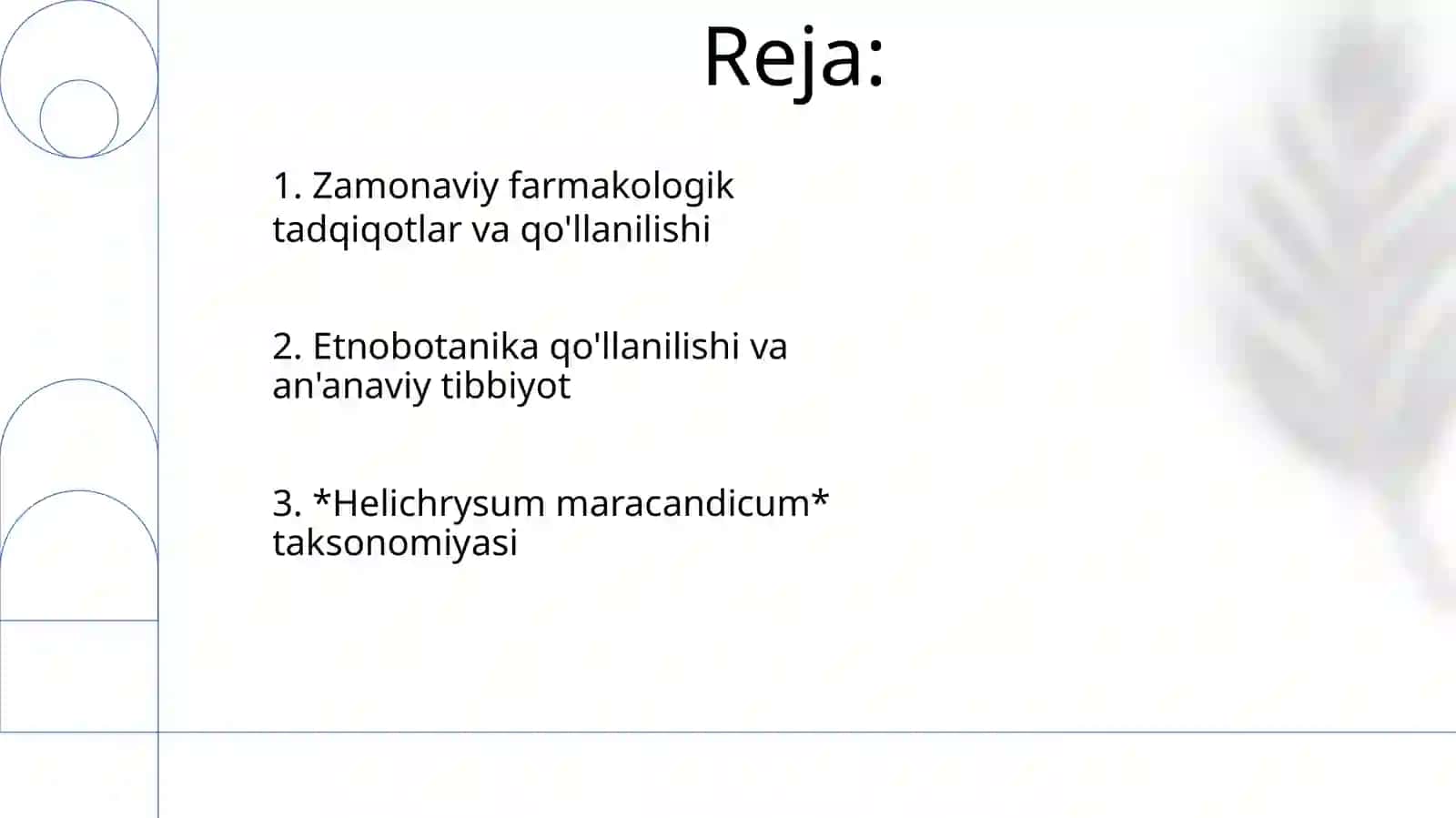 Reja:

1. Zamonaviy farmakologik tadqiqotlar va qo'llanilishi

2. Etnobotanika qo'llanilishi va an'anaviy tibbiyot

3. *Helichrysum maracandicum* taksonomiyasi